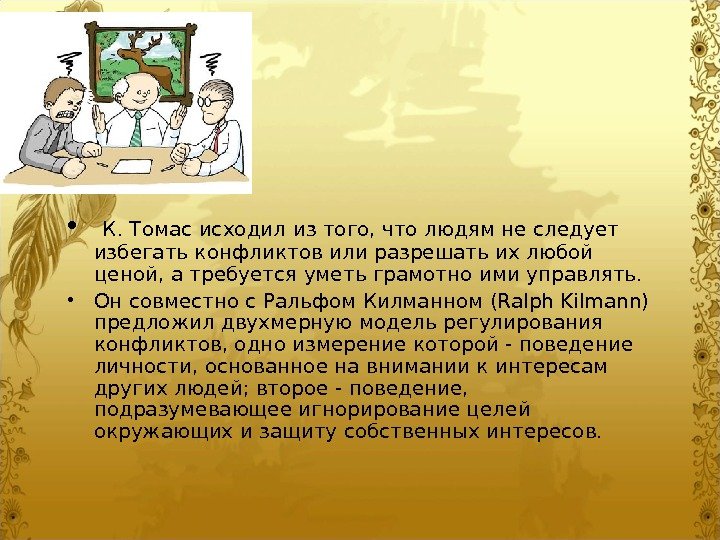 • К. Томас исходил из того, что людям не следует избегать конфликтов или разрешать их любой ценой, а требуется уметь грамотно ими управлять.

• Он совместно с Ральфом Килманном (Ralph Kilmann) предложил двухмерную модель регулирования конфликтов, одно измерение которой - поведение личности, основанное на внимании к интересам других людей; второе - поведение, подразумевающее игнорирование целей окружающих и защиту собственных интересов.